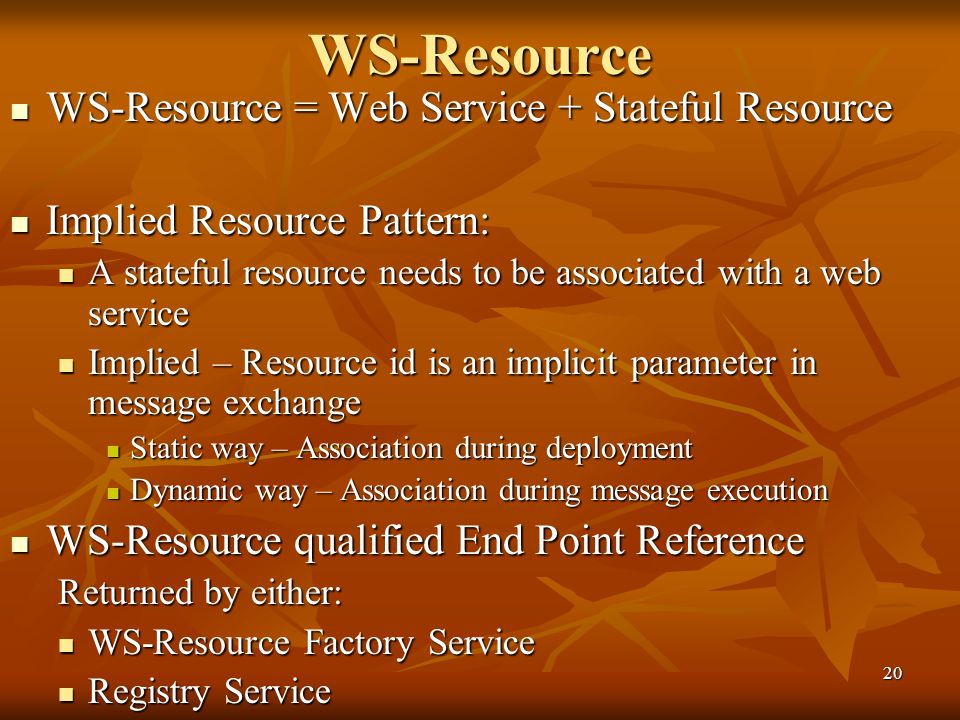 WS-Resource

- WS-Resource = Web Service + Stateful Resource

- Implied Resource Pattern:
  - A stateful resource needs to be associated with a web service
  - Implied – Resource id is an implicit parameter in message exchange
    - Static way – Association during deployment
    - Dynamic way – Association during message execution

- WS-Resource qualified End Point Reference
  Returned by either:
  - WS-Resource Factory Service
  - Registry Service

20